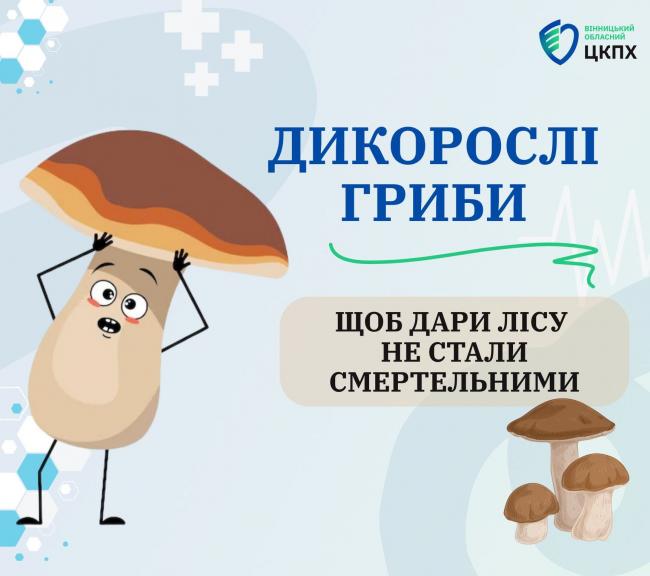 ВІННИЦЬКИЙ ОБЛАСНИЙ ЦКПХ

ДИКОРОСЛІ ГРИБИ

ЩОБ ДАРИ ЛІСУ НЕ СТАЛИ СМЕРТЕЛЬНИМИ